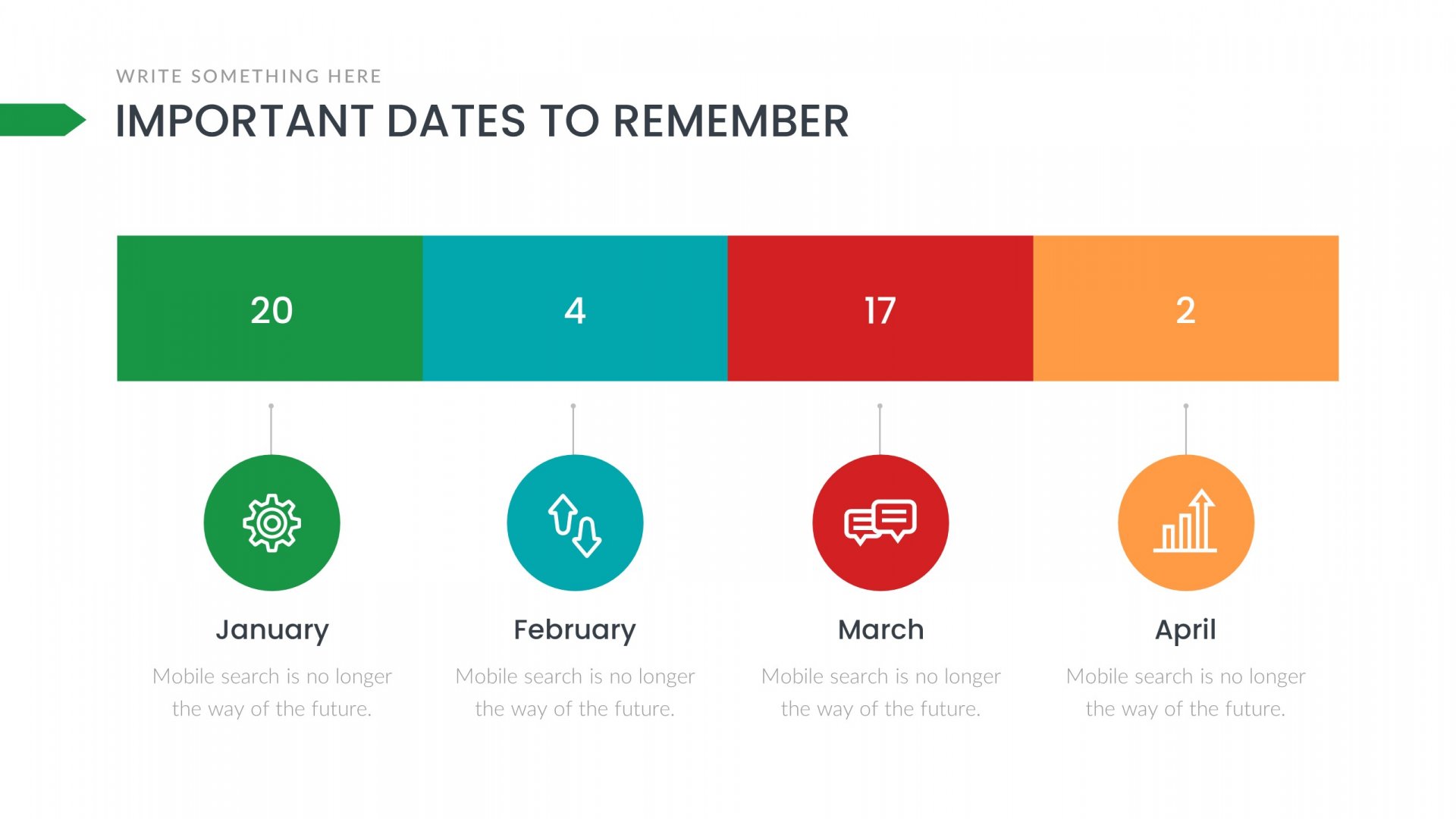 WRITE SOMETHING HERE

IMPORTANT DATES TO REMEMBER

20

4

17

2

January

Mobile search is no longer the way of the future.

February

Mobile search is no longer the way of the future.

March

Mobile search is no longer the way of the future.

April

Mobile search is no longer the way of the future.